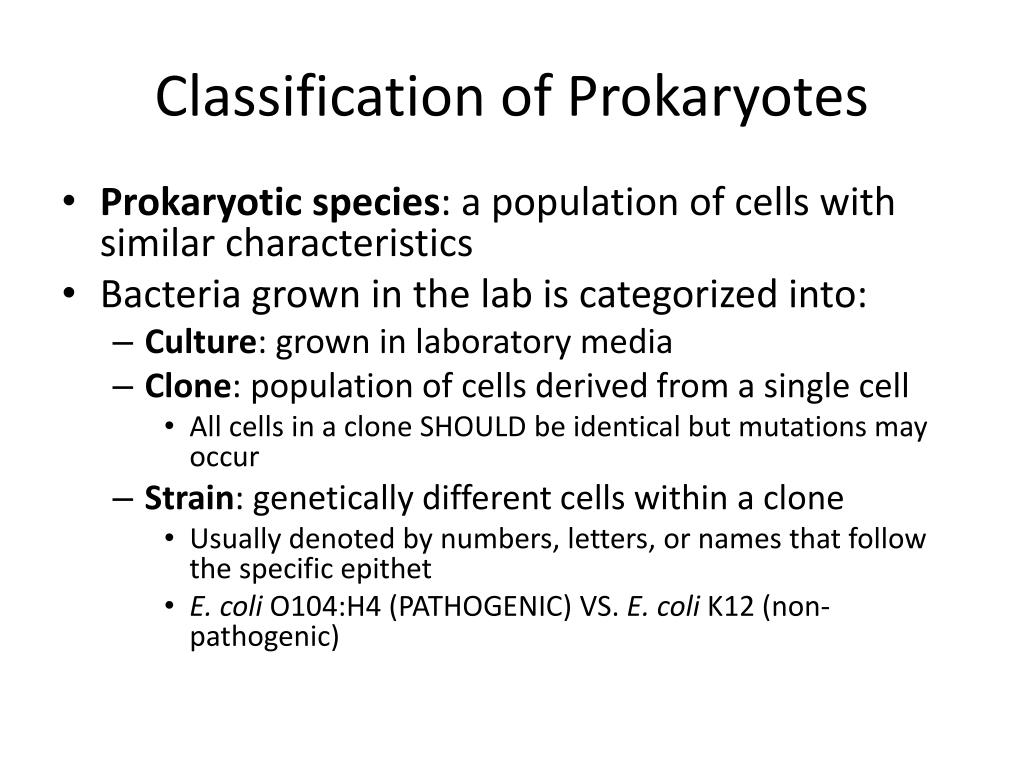 Classification of Prokaryotes

• Prokaryotic species: a population of cells with similar characteristics
• Bacteria grown in the lab is categorized into:
  – Culture: grown in laboratory media
  – Clone: population of cells derived from a single cell
    • All cells in a clone SHOULD be identical but mutations may occur
  – Strain: genetically different cells within a clone
    • Usually denoted by numbers, letters, or names that follow the specific epithet
    • E. coli O104:H4 (PATHOGENIC) VS. E. coli K12 (non-pathogenic)